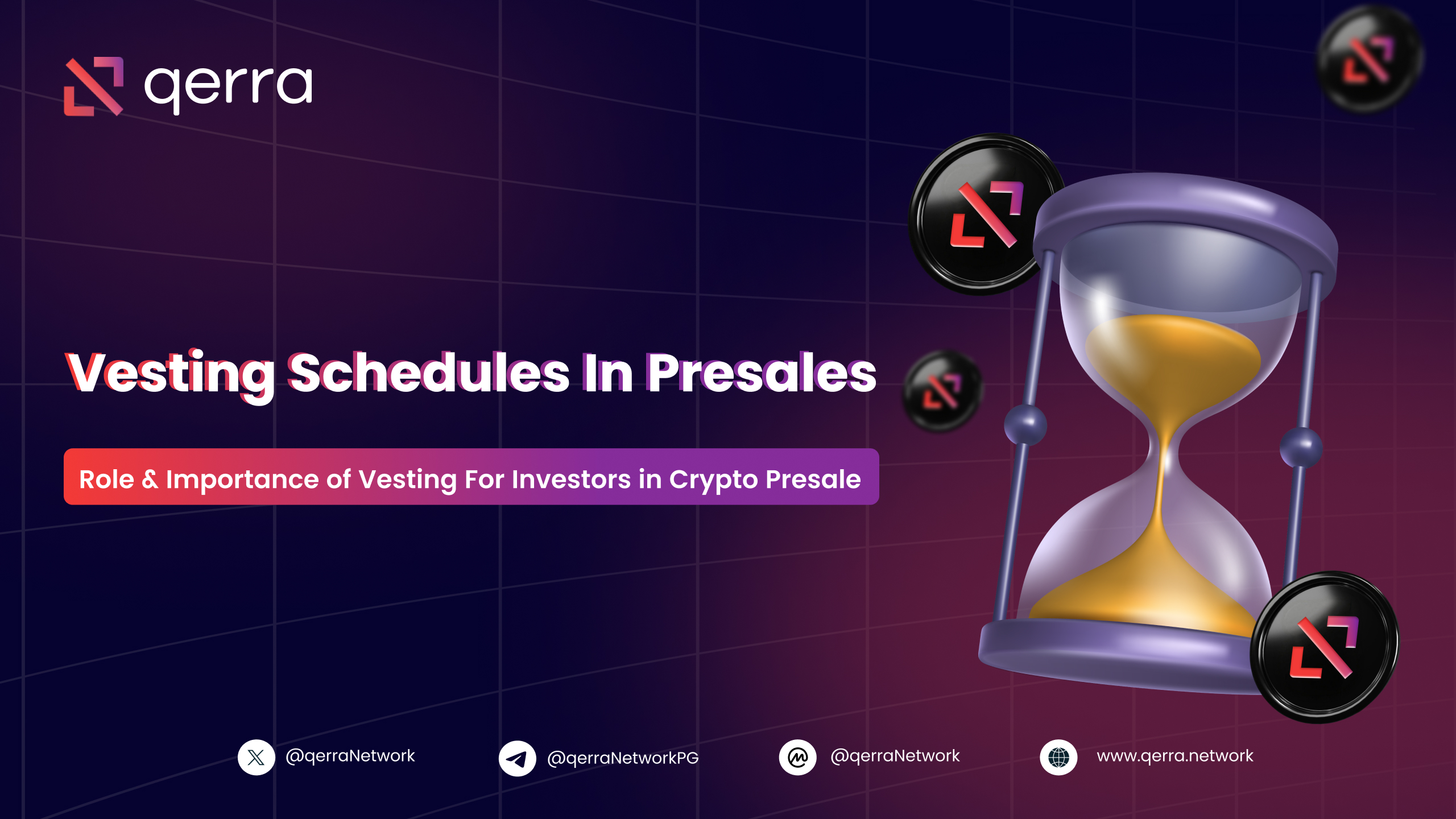 qerra

Vesting Schedules In Presales

Role & Importance of Vesting For Investors in Crypto Presale

@qerraNetwork @qerraNetworkPG @qerraNetwork www.qerra.network